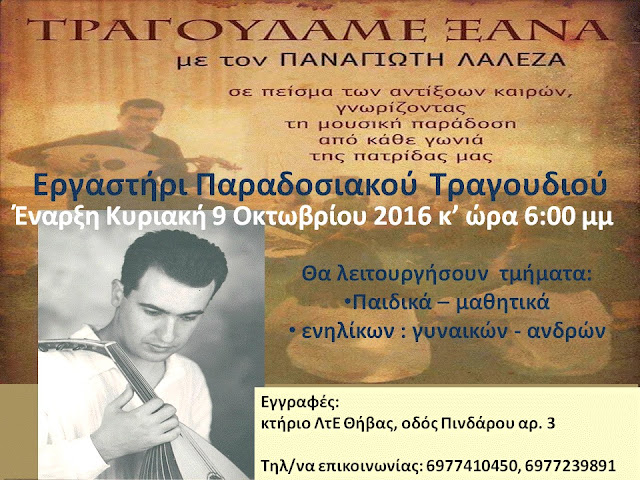 ΤΡΑΓΟΥΔΑΜΕ ΞΑΝΑ
με τον ΠΑΝΑΓΙΩΤΗ ΛΑΛΕΖΑ

σε πείσμα των αντίξοων καιρών,
γνωρίζοντας
τη μουσική παράδοση
από κάθε γωνιά
της πατρίδας μας

Εργαστήρι Παραδοσιακού Τραγουδιού
Έναρξη Κυριακή 9 Οκτωβρίου 2016 κ' ώρα 6:00 μμ

Θα λειτουργήσουν τμήματα:
•Παιδικά – μαθητικά
• ενηλίκων : γυναικών - ανδρών

Εγγραφές:
κτήριο ΛτΕ Θήβας, οδός Πινδάρου αρ. 3

Τηλ/να επικοινωνίας: 6977410450, 6977239891